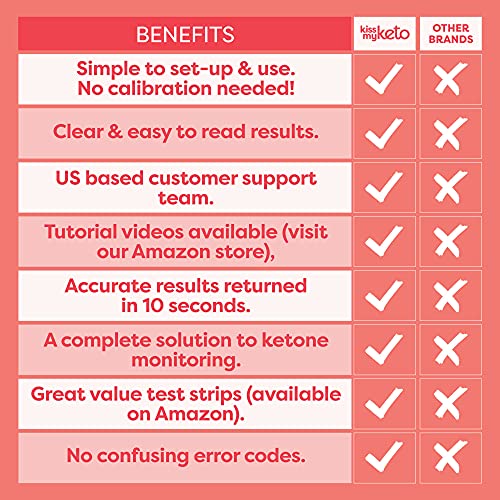 | BENEFITS | kiss my keto | OTHER BRANDS |
|---|---|---|
| Simple to set-up & use. No calibration needed! | ✓ | ✗ |
| Clear & easy to read results. | ✓ | ✗ |
| US based customer support team. | ✓ | ✗ |
| Tutorial videos available (visit our Amazon store), | ✓ | ✗ |
| Accurate results returned in 10 seconds. | ✓ | ✗ |
| A complete solution to ketone monitoring. | ✓ | ✗ |
| Great value test strips (available on Amazon). | ✓ | ✗ |
| No confusing error codes. | ✓ | ✗ |